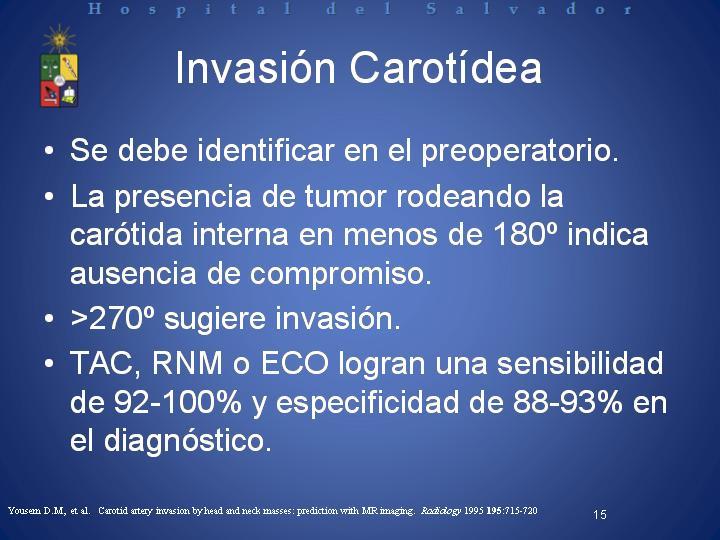 Hospital del Salvador

Invasión Carotídea

• Se debe identificar en el preoperatorio.

• La presencia de tumor rodeando la carótida interna en menos de 180º indica ausencia de compromiso.

• >270º sugiere invasión.

• TAC, RNM o ECO logran una sensibilidad de 92-100% y especificidad de 88-93% en el diagnóstico.

Yousem D.M, et al. Carotid artery invasion by head and neck masses: prediction with MR imaging. Radiology 1995 195:715-720

15